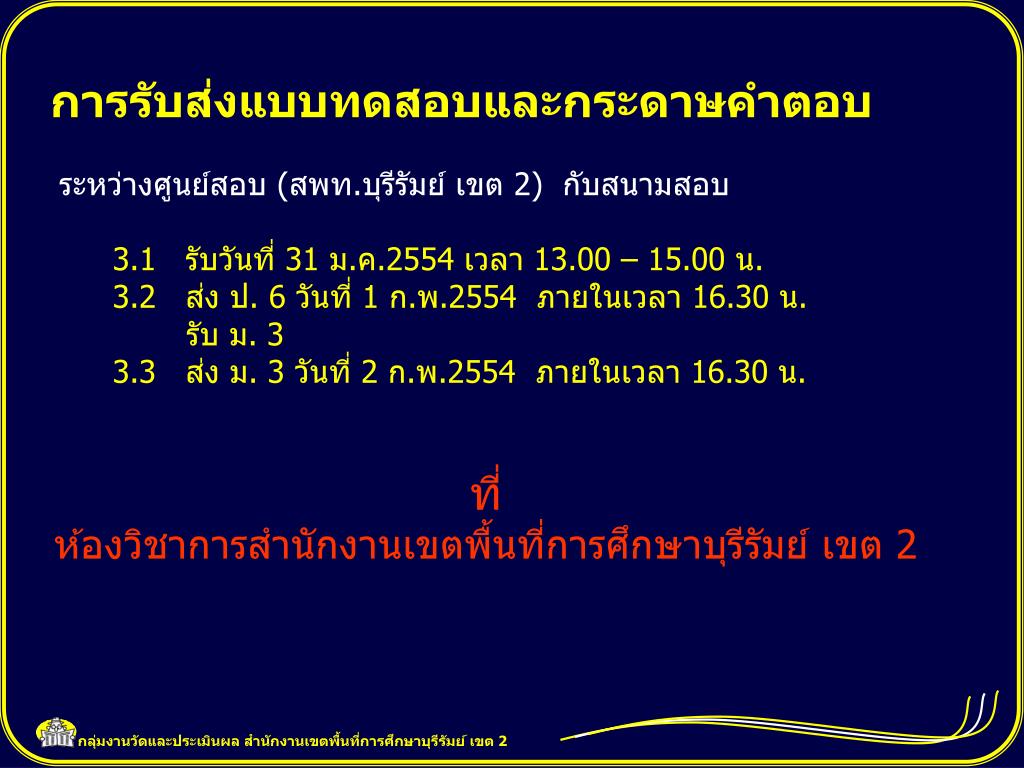 การรับส่งแบบทดสอบและกระดาษคำตอบ

ระหว่างศูนย์สอบ (สพท.บุรีรัมย์ เขต 2) กับสนามสอบ

3.1 รับวันที่ 31 ม.ค.2554 เวลา 13.00 – 15.00 น.
3.2 ส่ง ป. 6 วันที่ 1 ก.พ.2554 ภายในเวลา 16.30 น.
รับ ม. 3
3.3 ส่ง ม. 3 วันที่ 2 ก.พ.2554 ภายในเวลา 16.30 น.

ที่
ห้องวิชาการสำนักงานเขตพื้นที่การศึกษาบุรีรัมย์ เขต 2

กลุ่มงานวัดและประเมินผล สำนักงานเขตพื้นที่การศึกษาบุรีรัมย์ เขต 2